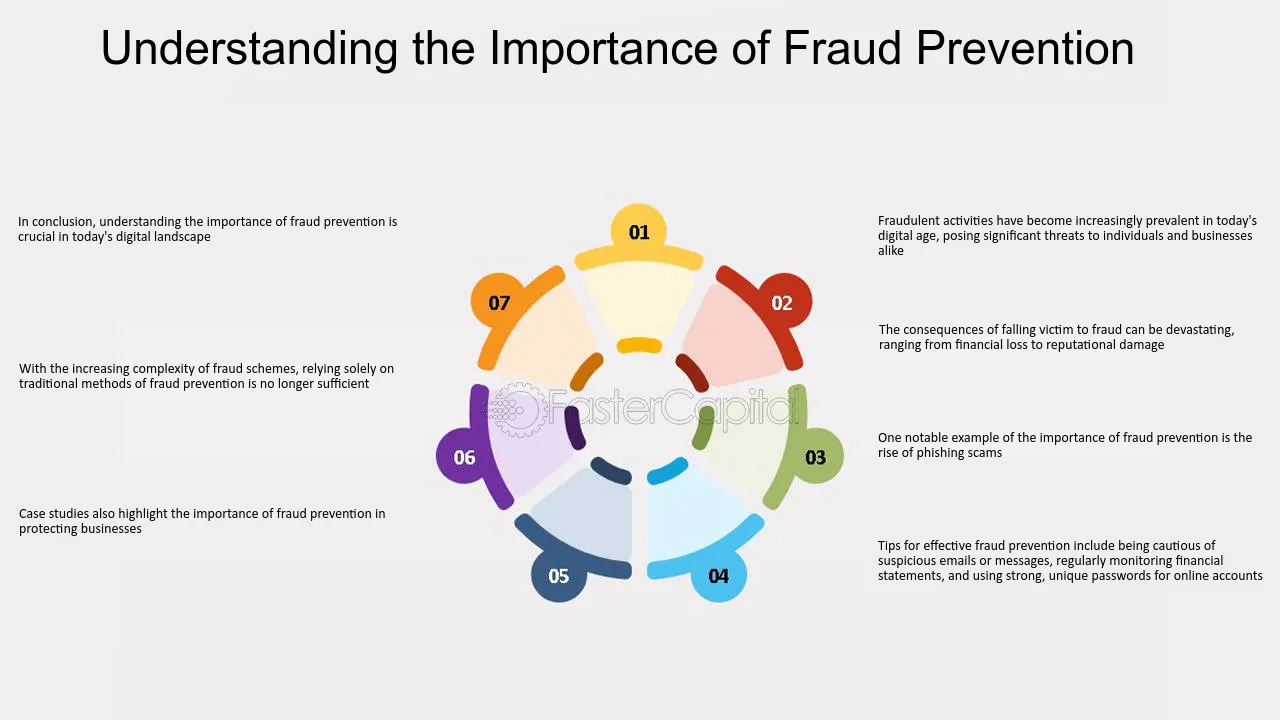 Understanding the Importance of Fraud Prevention

In conclusion, understanding the importance of fraud prevention is crucial in today's digital landscape

With the increasing complexity of fraud schemes, relying solely on traditional methods of fraud prevention is no longer sufficient

Case studies also highlight the importance of fraud prevention in protecting businesses

01

02

03

04

05

06

07

FasterCapital

Fraudulent activities have become increasingly prevalent in today's digital age, posing significant threats to individuals and businesses alike

The consequences of falling victim to fraud can be devastating, ranging from financial loss to reputational damage

One notable example of the importance of fraud prevention is the rise of phishing scams

Tips for effective fraud prevention include being cautious of suspicious emails or messages, regularly monitoring financial statements, and using strong, unique passwords for online accounts